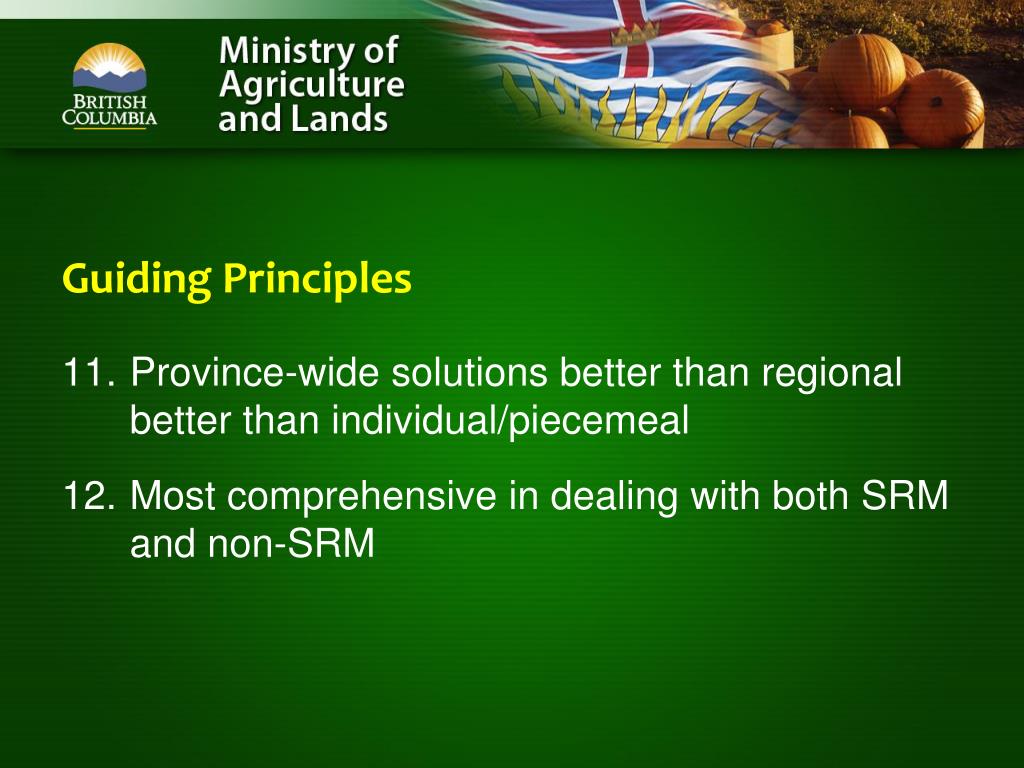 BRITISH COLUMBIA

Ministry of Agriculture and Lands

Guiding Principles

11. Province-wide solutions better than regional better than individual/piecemeal

12. Most comprehensive in dealing with both SRM and non-SRM